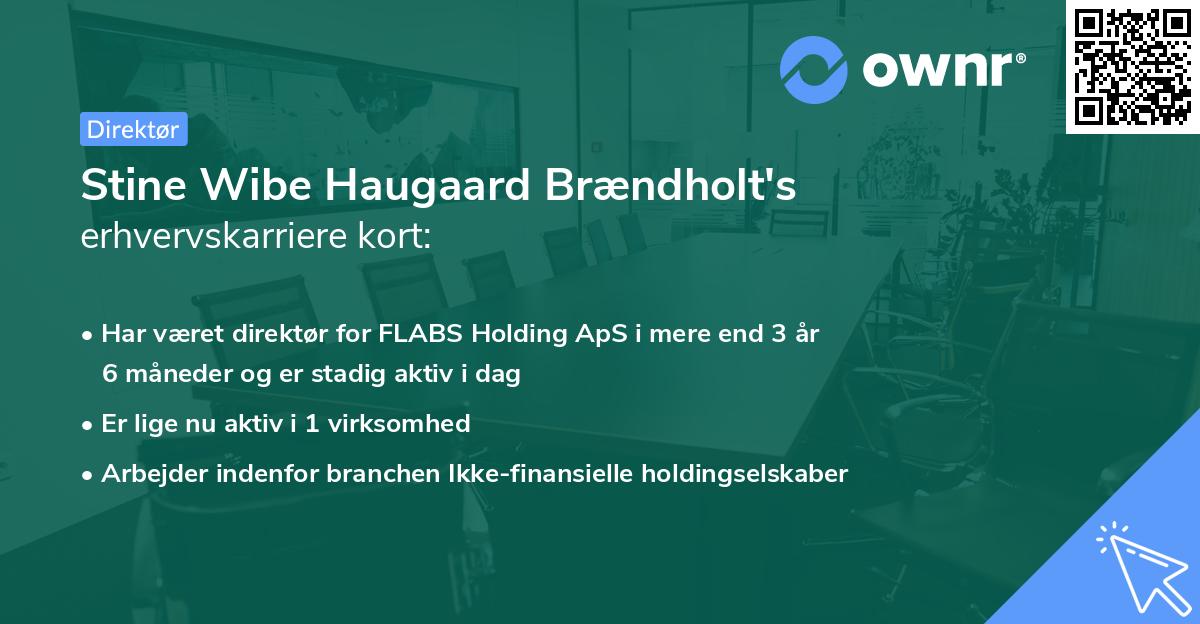 ownr®

Direktør

Stine Wibe Haugaard Brændholt's
erhvervskarriere kort:

• Har været direktør for FLABS Holding ApS i mere end 3 år 6 måneder og er stadig aktiv i dag
• Er lige nu aktiv i 1 virksomhed
• Arbejder indenfor branchen Ikke-finansielle holdingselskaber